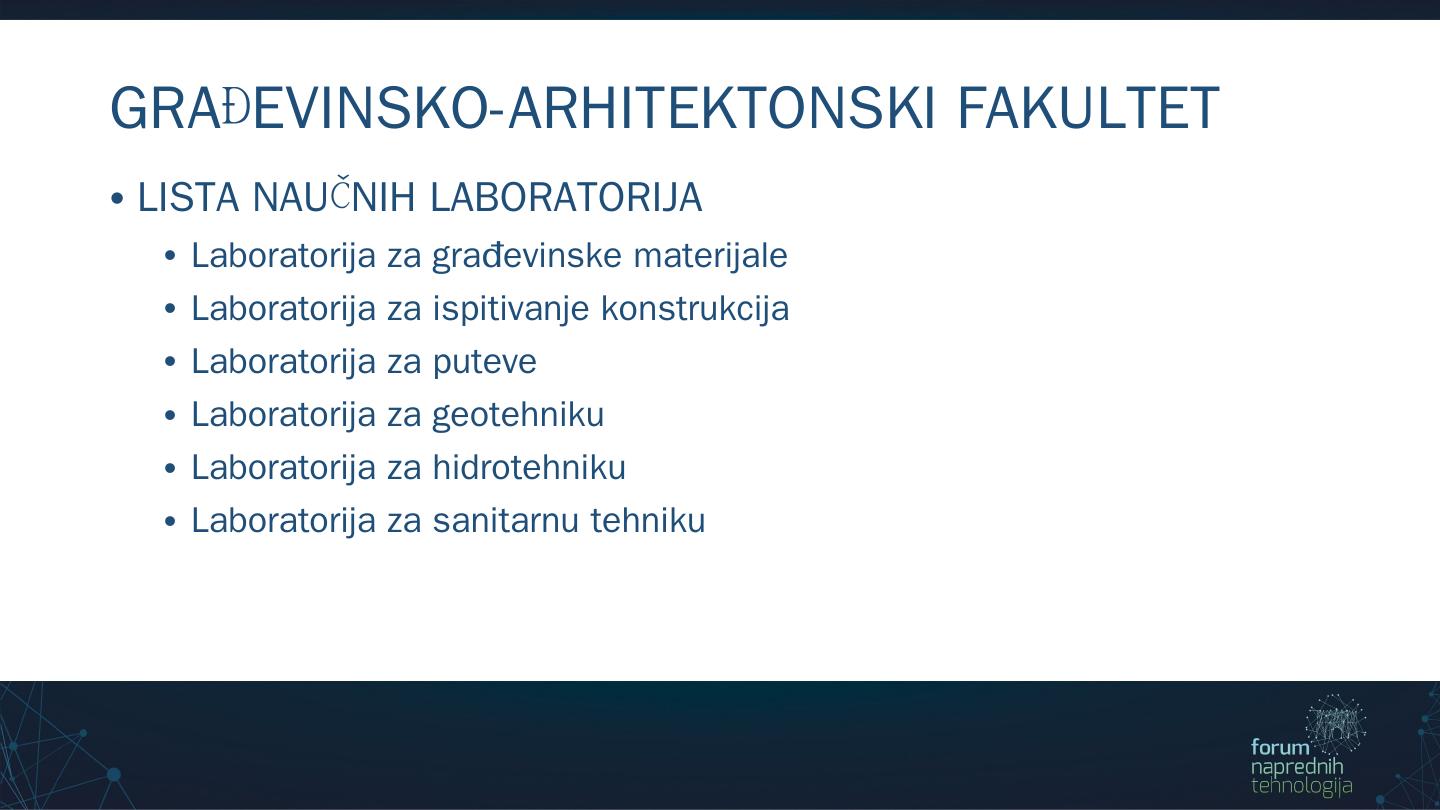 GRAĐEVINSKO-ARHITEKTONSKI FAKULTET

• LISTA NAUČNIH LABORATORIJA
• Laboratorija za građevinske materijale
• Laboratorija za ispitivanje konstrukcija
• Laboratorija za puteve
• Laboratorija za geotehniku
• Laboratorija za hidrotehniku
• Laboratorija za sanitarnu tehniku

forum naprednih tehnologija